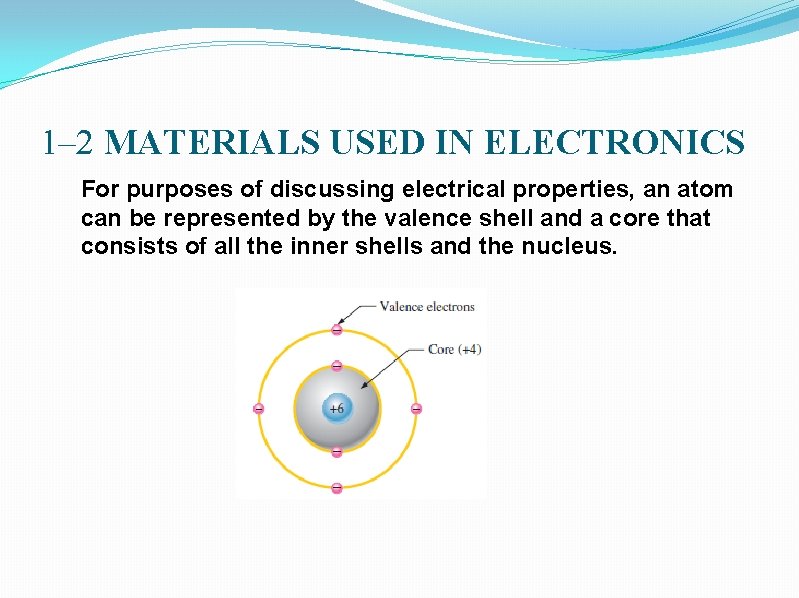 1–2 MATERIALS USED IN ELECTRONICS

For purposes of discussing electrical properties, an atom can be represented by the valence shell and a core that consists of all the inner shells and the nucleus.

Valence electrons

Core (+4)

+6